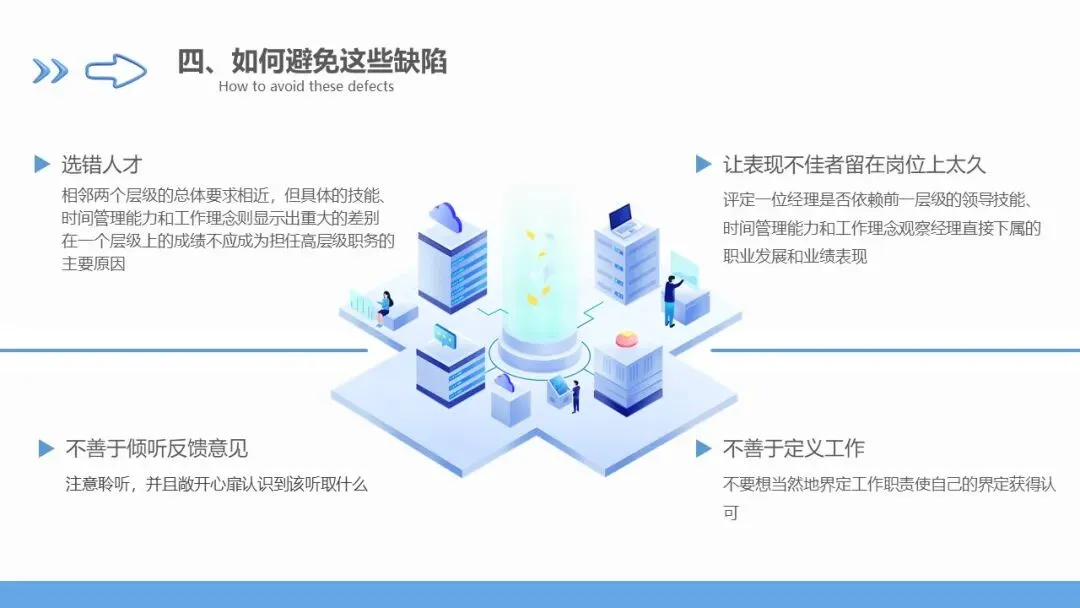 四、如何避免这些缺陷
How to avoid these defects

选错人才

相邻两个层级的总体要求相近，但具体的技能、时间管理能力和工作理念则显示出重大的差别在一个层级上的成绩不应成为担任高层级职务的主要原因

让表现不佳者留在岗位上太久

评定一位经理是否依赖前一层级的领导技能、时间管理能力和工作理念观察经理直接下属的职业发展和业绩表现

不善于倾听反馈意见

注意聆听，并且敞开心扉认识到该听取什么

不善于定义工作

不要想当然地界定工作职责使自己的界定获得认可